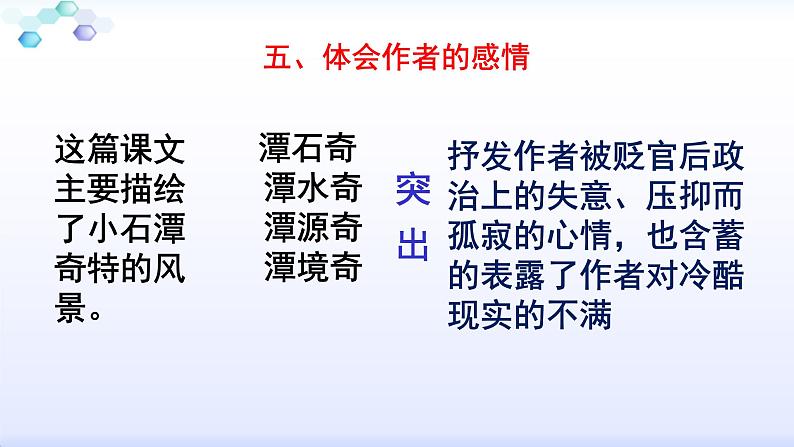 五、体会作者的感情

这篇课文主要描绘了小石潭奇特的风景。

潭石奇
潭水奇
潭源奇
潭境奇

突出

抒发作者被贬官后政治上的失意、压抑而孤寂的心情，也含蓄的表露了作者对冷酷现实的不满